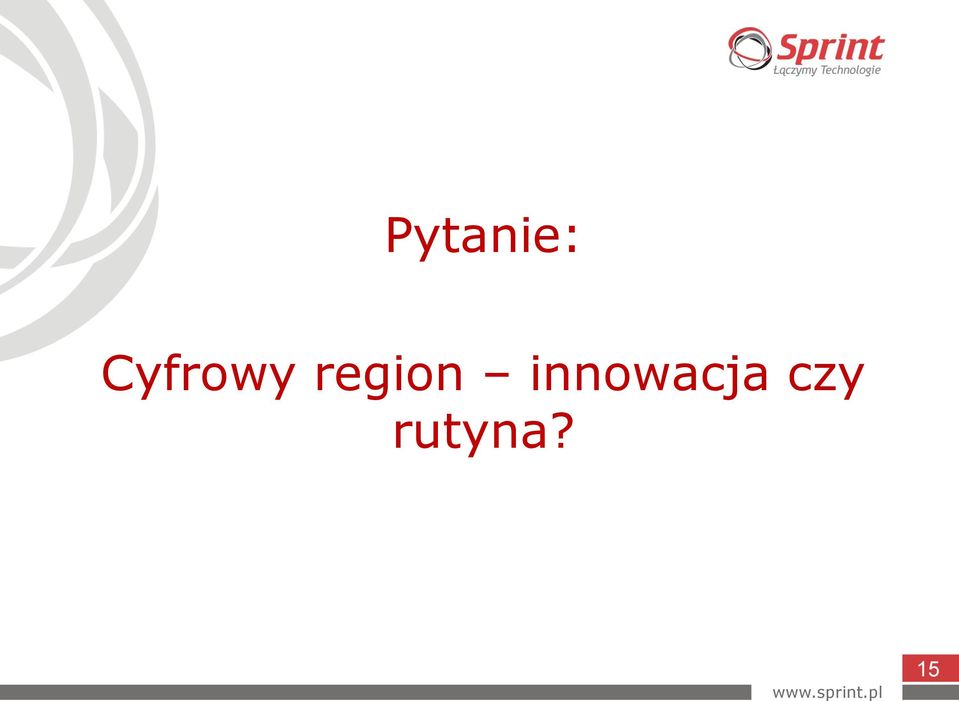 Sprint
Łączymy Technologie

Pytanie:

Cyfrowy region – innowacja czy rutyna?

15

www.sprint.pl